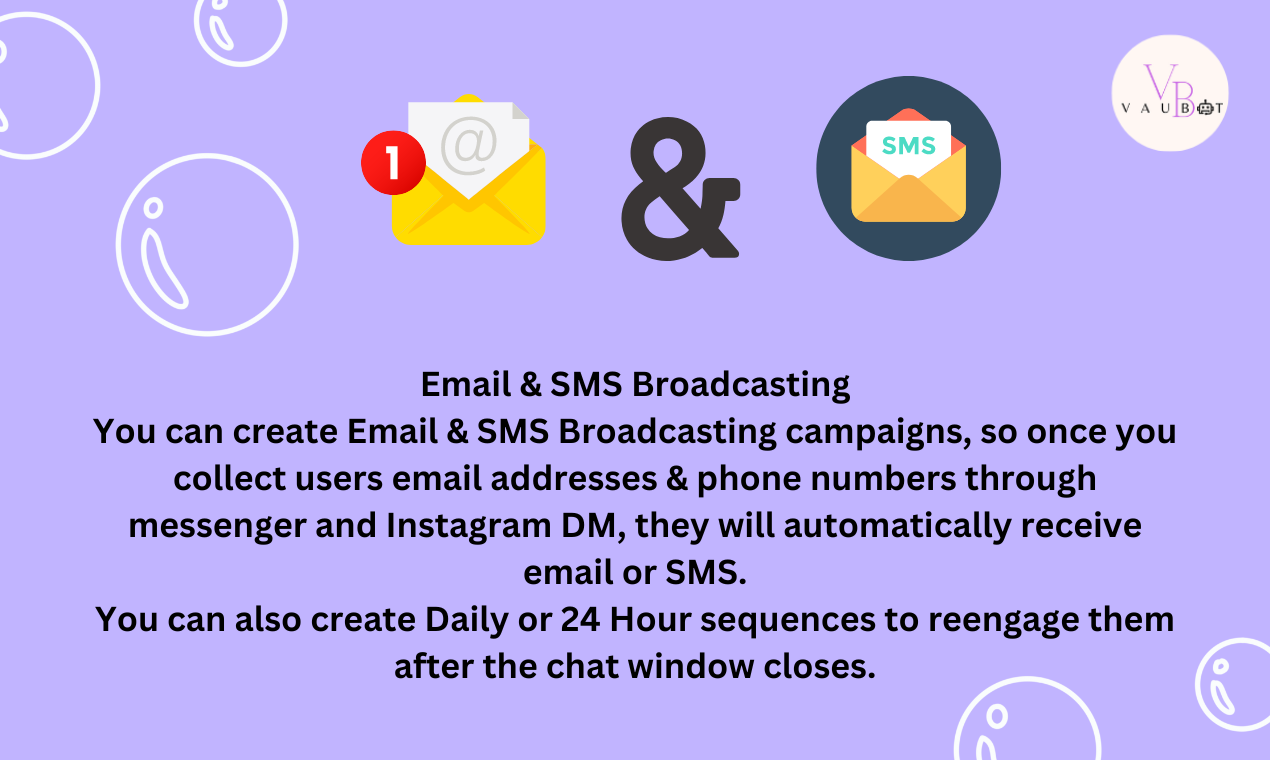 VB
VAUBOT

1
@
&
SMS

Email & SMS Broadcasting
You can create Email & SMS Broadcasting campaigns, so once you collect users email addresses & phone numbers through messenger and Instagram DM, they will automatically receive email or SMS.
You can also create Daily or 24 Hour sequences to reengage them after the chat window closes.